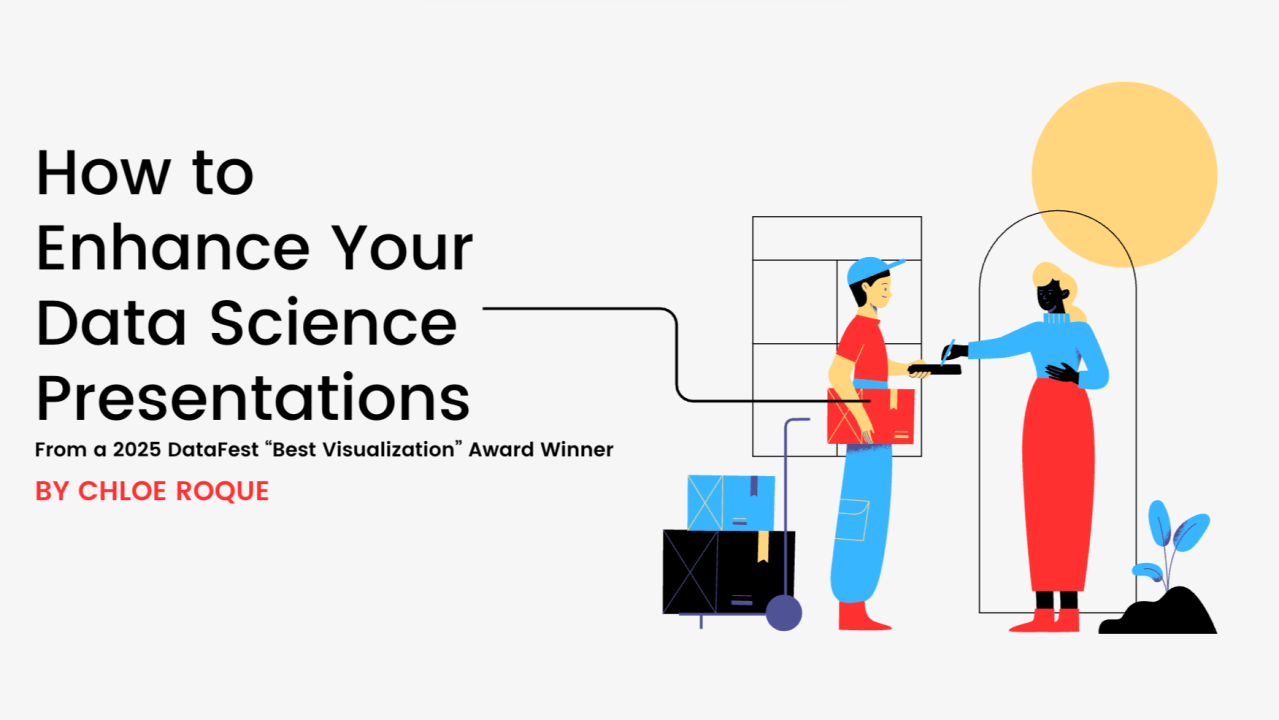 How to Enhance Your Data Science Presentations

From a 2025 DataFest “Best Visualization” Award Winner

BY CHLOE ROQUE